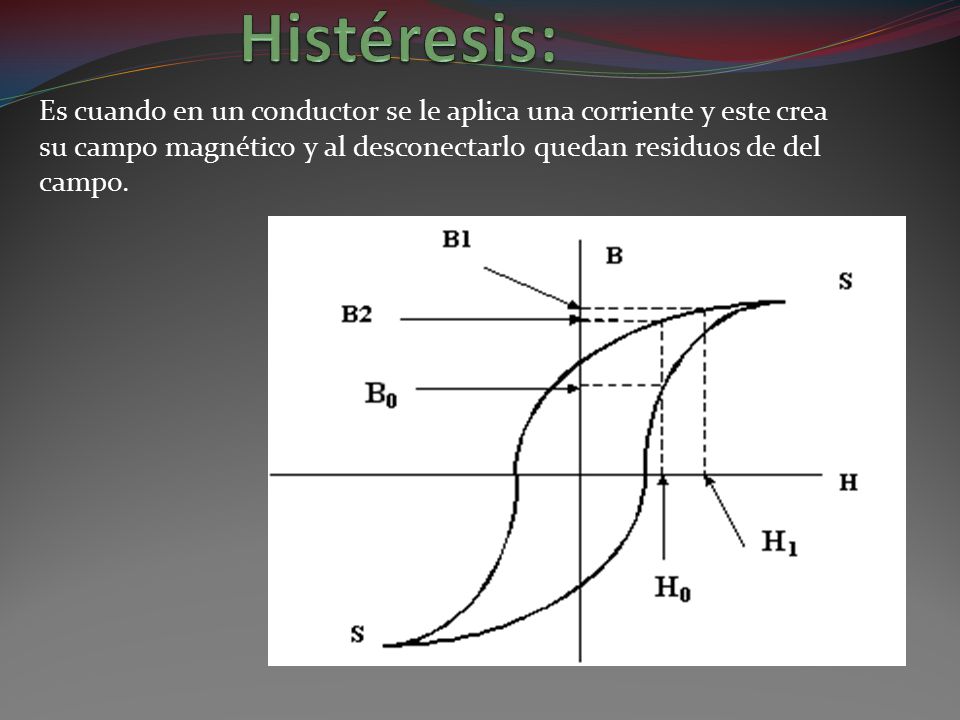 Histéresis:

Es cuando en un conductor se le aplica una corriente y este crea su campo magnético y al desconectarlo quedan residuos de del campo.

B1
B
S
B2
$B_0$
H
$H_1$
$H_0$
S